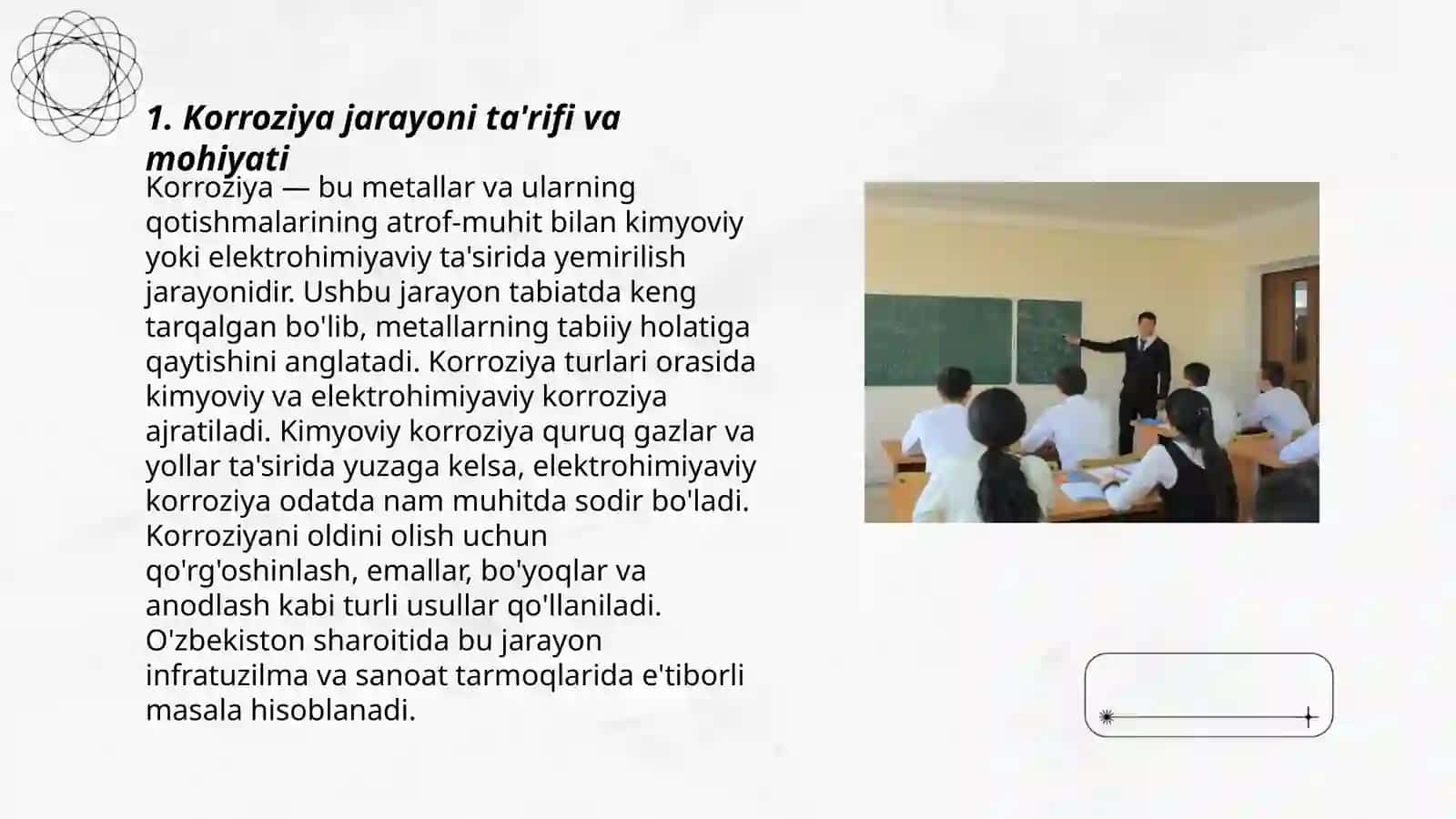 1. Korroziya jarayoni ta'rifi va mohiyati

Korroziya — bu metallar va ularning qotishmalarining atrof-muhit bilan kimyoviy yoki elektrohimiyaviy ta'sirida yemirilish jarayonidir. Ushbu jarayon tabiatda keng tarqalgan bo'lib, metallarning tabiiy holatiga qaytishini anglatadi. Korroziya turlari orasida kimyoviy va elektrohimiyaviy korroziya ajratiladi. Kimyoviy korroziya quruq gazlar va yollar ta'sirida yuzaga kelsa, elektrohimiyaviy korroziya odatda nam muhitda sodir bo'ladi. Korroziyani oldini olish uchun qo'rg'oshinlash, emallar, bo'yoqlar va anodlash kabi turli usullar qo'llaniladi. O'zbekiston sharoitida bu jarayon infratuzilma va sanoat tarmoqlarida e'tiborli masala hisoblanadi.